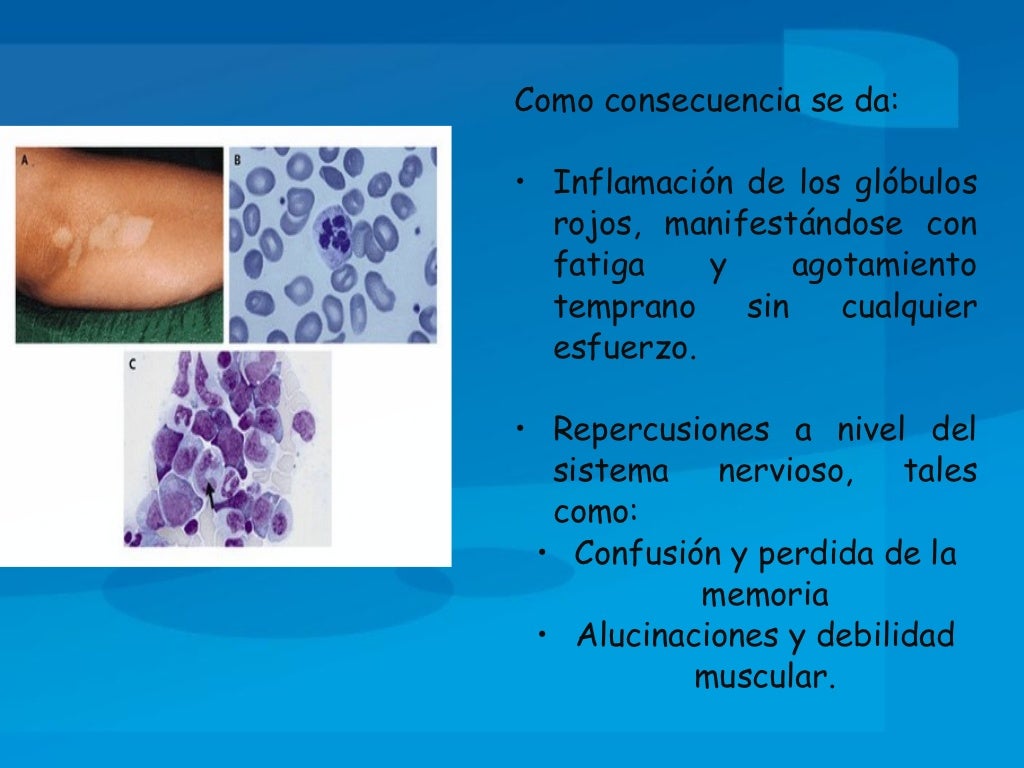 A
B
C

Como consecuencia se da:

• Inflamación de los glóbulos rojos, manifestándose con fatiga y agotamiento temprano sin cualquier esfuerzo.

• Repercusiones a nivel del sistema nervioso, tales como:
  • Confusión y perdida de la memoria
  • Alucinaciones y debilidad muscular.